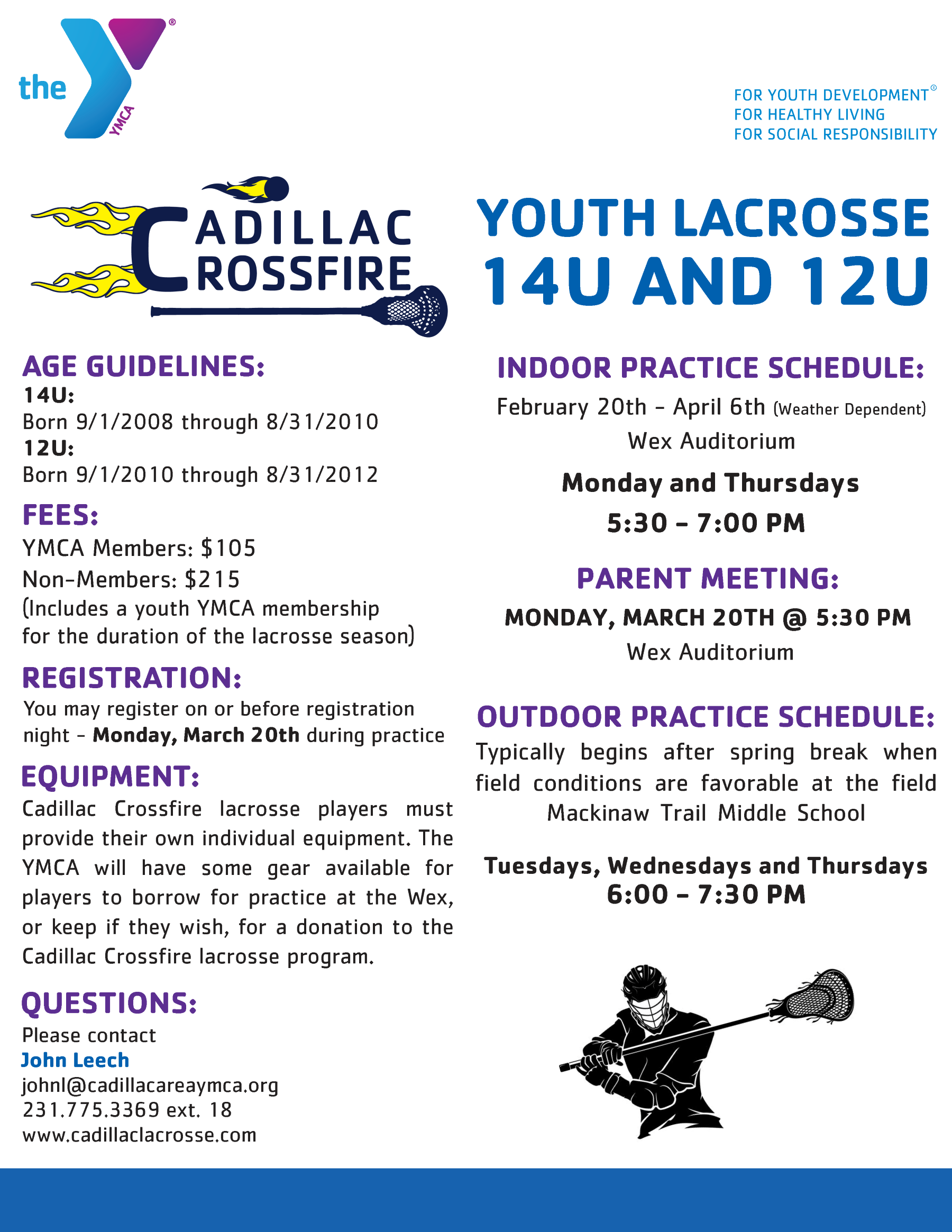 the YMCA

FOR YOUTH DEVELOPMENT®
FOR HEALTHY LIVING
FOR SOCIAL RESPONSIBILITY

CADILLAC CROSSFIRE

YOUTH LACROSSE
14U AND 12U

AGE GUIDELINES:
14U:
Born 9/1/2008 through 8/31/2010
12U:
Born 9/1/2010 through 8/31/2012

FEES:
YMCA Members: $105
Non-Members: $215
(Includes a youth YMCA membership for the duration of the lacrosse season)

REGISTRATION:
You may register on or before registration night - Monday, March 20th during practice

EQUIPMENT:
Cadillac Crossfire lacrosse players must provide their own individual equipment. The YMCA will have some gear available for players to borrow for practice at the Wex, or keep if they wish, for a donation to the Cadillac Crossfire lacrosse program.

QUESTIONS:
Please contact
John Leech
johnl@cadillacareaymca.org
231.775.3369 ext. 18
www.cadillaclacrosse.com

INDOOR PRACTICE SCHEDULE:
February 20th - April 6th (Weather Dependent)
Wex Auditorium

Monday and Thursdays
5:30 - 7:00 PM

PARENT MEETING:
MONDAY, MARCH 20TH @ 5:30 PM
Wex Auditorium

OUTDOOR PRACTICE SCHEDULE:
Typically begins after spring break when field conditions are favorable at the field
Mackinaw Trail Middle School

Tuesdays, Wednesdays and Thursdays
6:00 - 7:30 PM